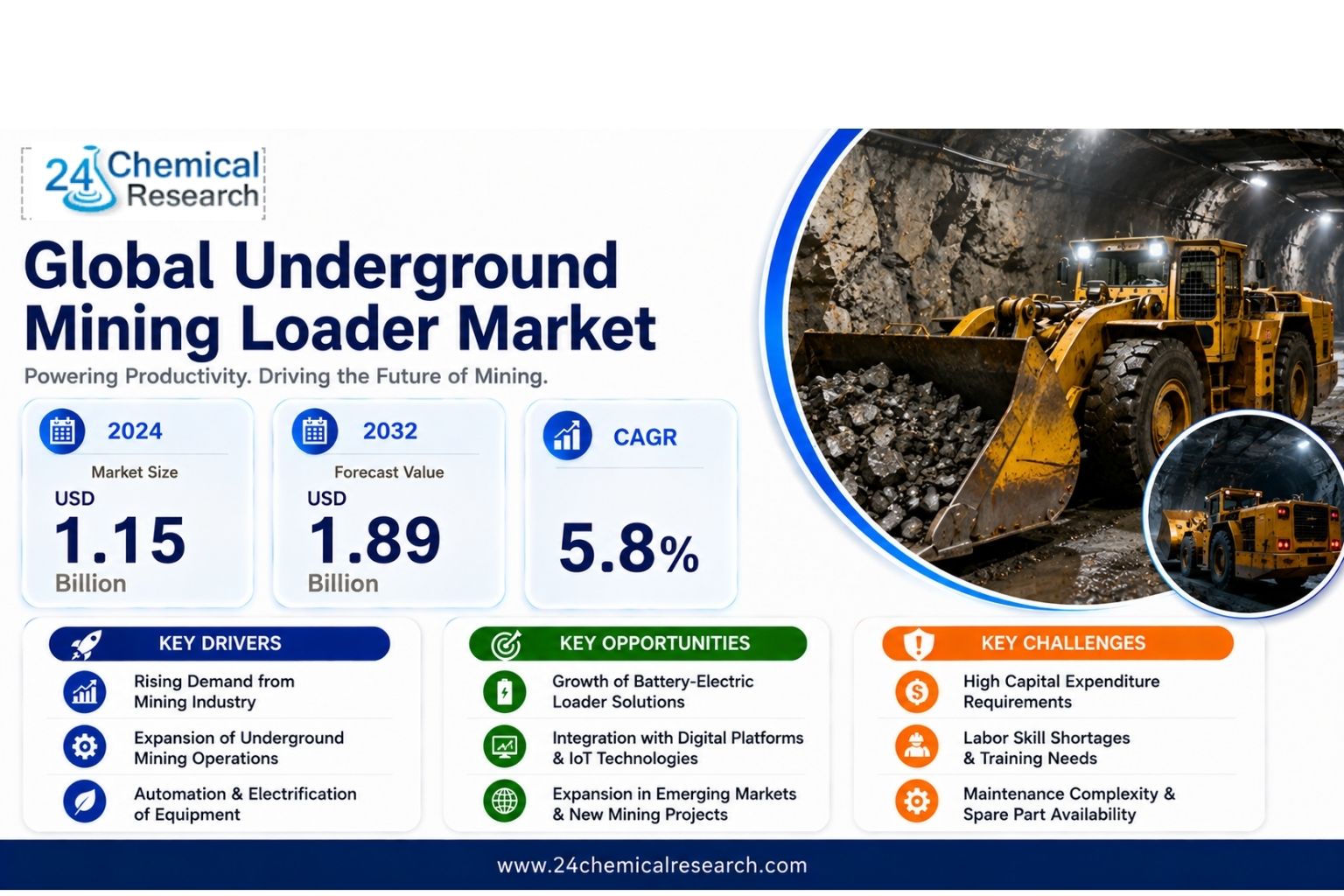 24Chemical Research

Global Underground Mining Loader Market

Powering Productivity. Driving the Future of Mining.

2024
Market Size
USD
1.15
Billion

2032
Forecast Value
USD
1.89
Billion

CAGR
5.8%

KEY DRIVERS
Rising Demand from Mining Industry
Expansion of Underground Mining Operations
Automation & Electrification of Equipment

KEY OPPORTUNITIES
Growth of Battery-Electric Loader Solutions
Integration with Digital Platforms & IoT Technologies
Expansion in Emerging Markets & New Mining Projects

KEY CHALLENGES
High Capital Expenditure Requirements
Labor Skill Shortages & Training Needs
Maintenance Complexity & Spare Part Availability

www.24chemicalresearch.com